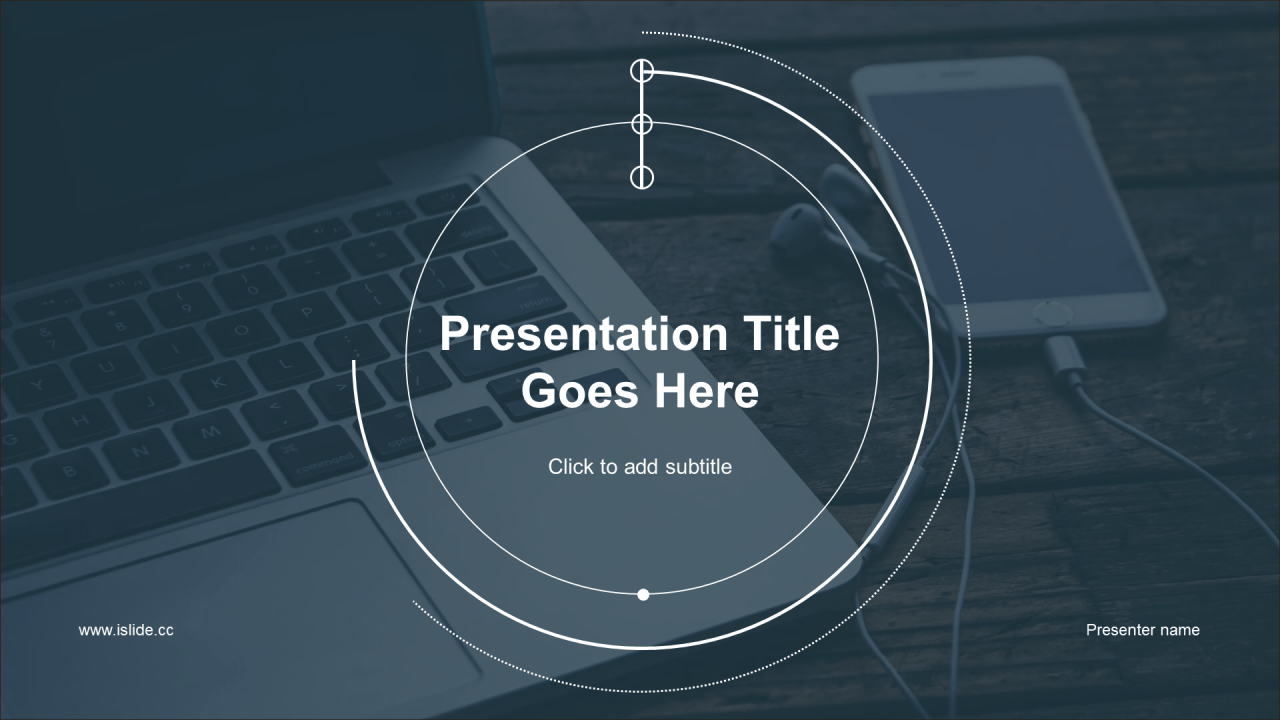 Presentation Title Goes Here

Click to add subtitle

www.islide.cc

Presenter name